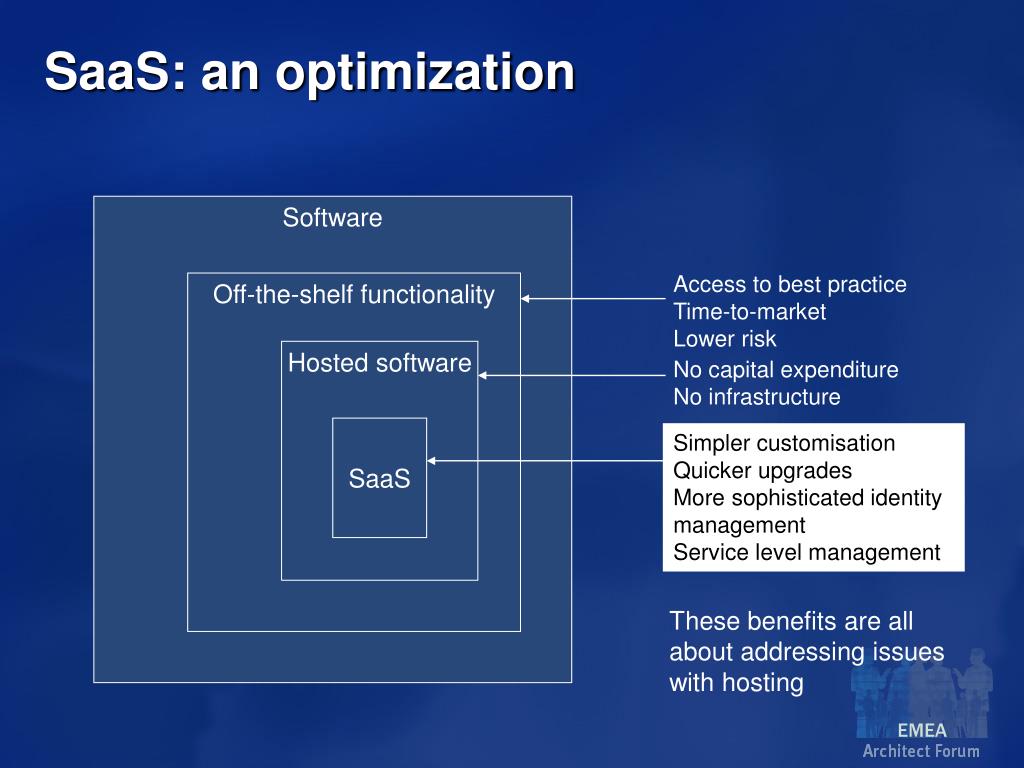 SaaS: an optimization

Software

Off-the-shelf functionality

Hosted software

SaaS

Access to best practice
Time-to-market
Lower risk

No capital expenditure
No infrastructure

Simpler customisation
Quicker upgrades
More sophisticated identity management
Service level management

These benefits are all about addressing issues with hosting

EMEA
Architect Forum